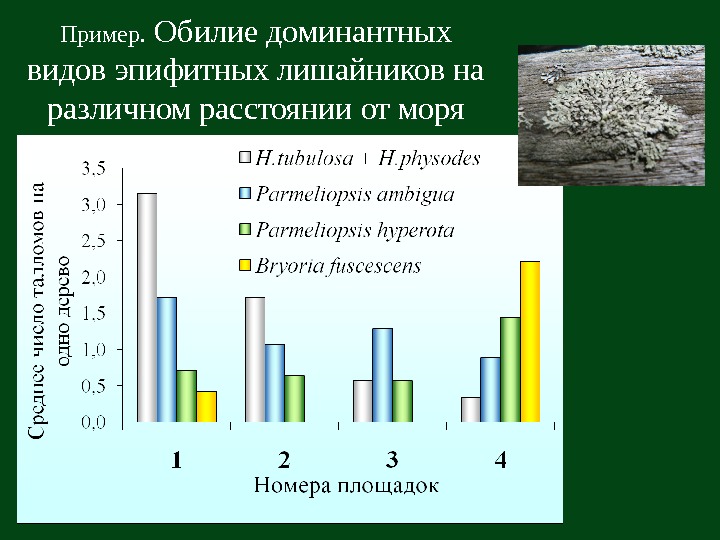 Пример. Обилие доминантных видов эпифитных лишайников на различном расстоянии от моря

H.tubulosa + H.physodes
Parmeliopsis ambigua
Parmeliopsis hyperota
Bryoria fuscescens

Среднее число талломов на одно дерево

3,5
3,0
2,5
2,0
1,5
1,0
0,5
0,0

1
2
3
4

Номера площадок